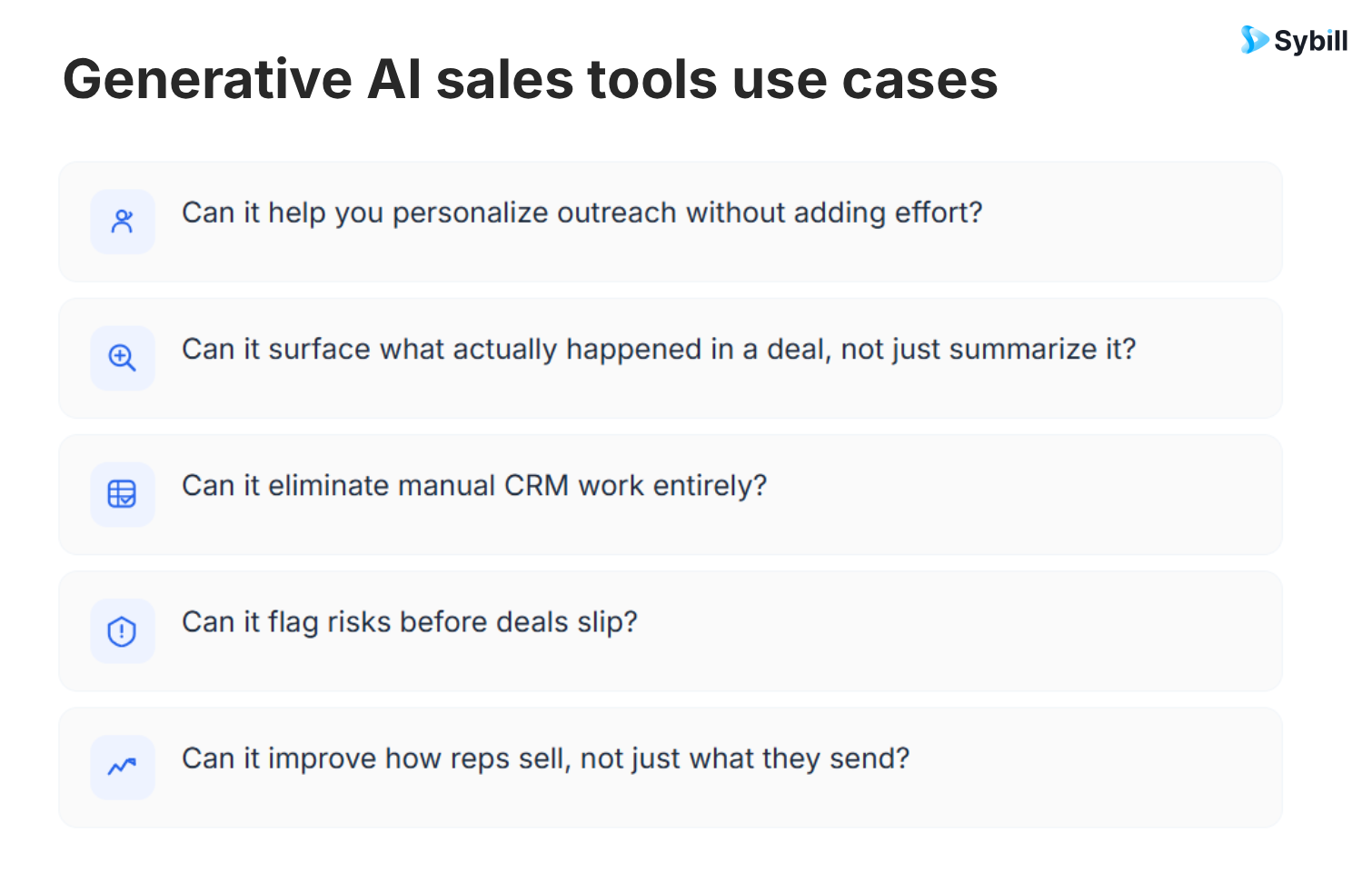 Sybill

Generative AI sales tools use cases

Can it help you personalize outreach without adding effort?

Can it surface what actually happened in a deal, not just summarize it?

Can it eliminate manual CRM work entirely?

Can it flag risks before deals slip?

Can it improve how reps sell, not just what they send?